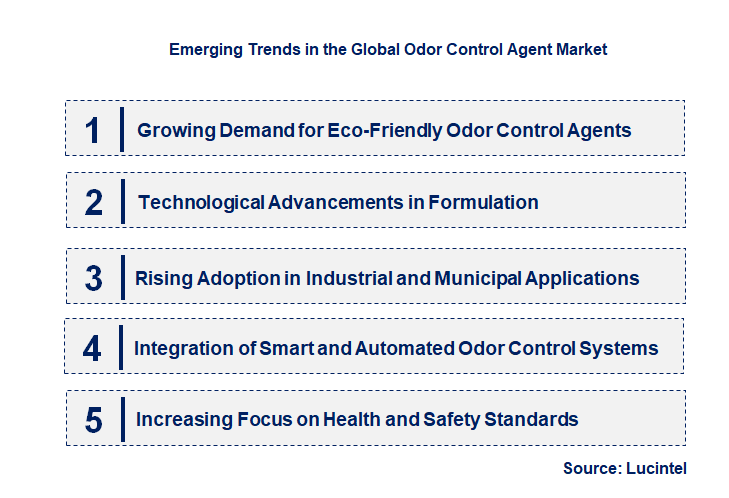 Emerging Trends in the Global Odor Control Agent Market

1 Growing Demand for Eco-Friendly Odor Control Agents

2 Technological Advancements in Formulation

3 Rising Adoption in Industrial and Municipal Applications

4 Integration of Smart and Automated Odor Control Systems

5 Increasing Focus on Health and Safety Standards

Source: Lucintel